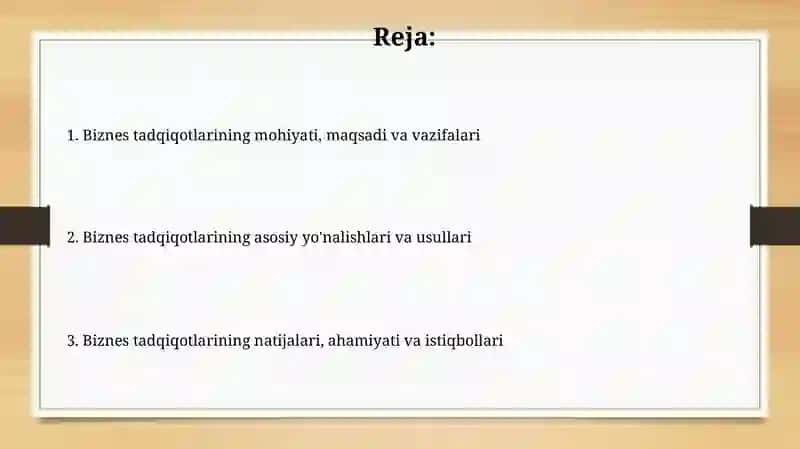 Reja:

1. Biznes tadqiqotlarining mohiyati, maqsadi va vazifalari

2. Biznes tadqiqotlarining asosiy yo'nalishlari va usullari

3. Biznes tadqiqotlarining natijalari, ahamiyati va istiqbollari